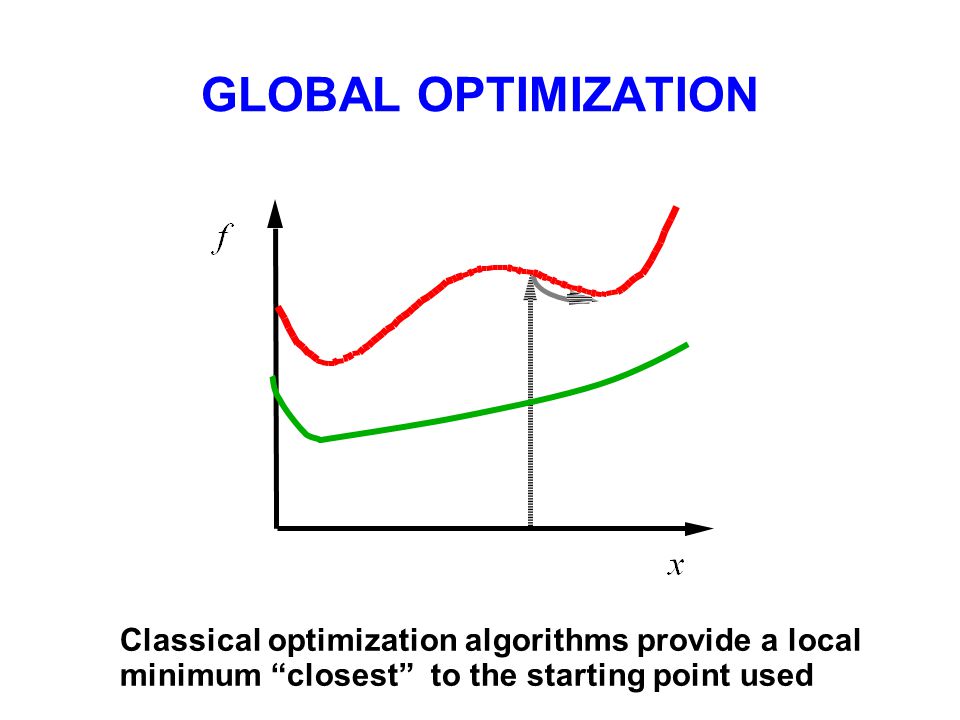 GLOBAL OPTIMIZATION

$f$

$x$

Classical optimization algorithms provide a local minimum “closest” to the starting point used